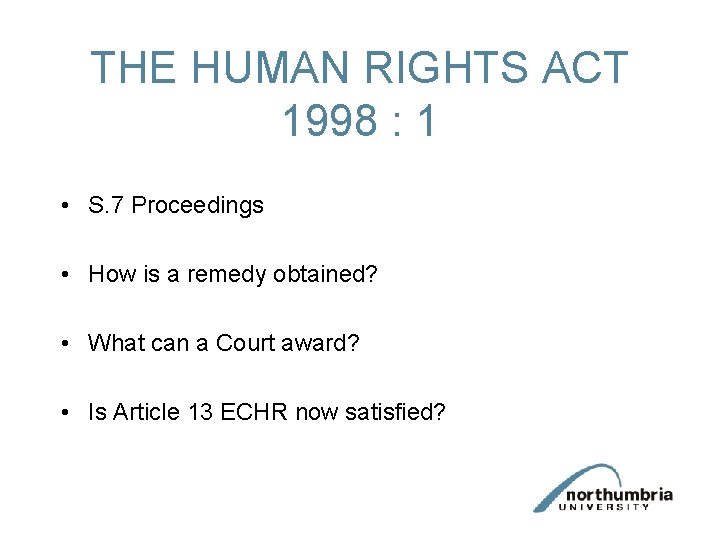 THE HUMAN RIGHTS ACT 1998 : 1

• S.7 Proceedings

• How is a remedy obtained?

• What can a Court award?

• Is Article 13 ECHR now satisfied?

northumbria
UNIVERSITY